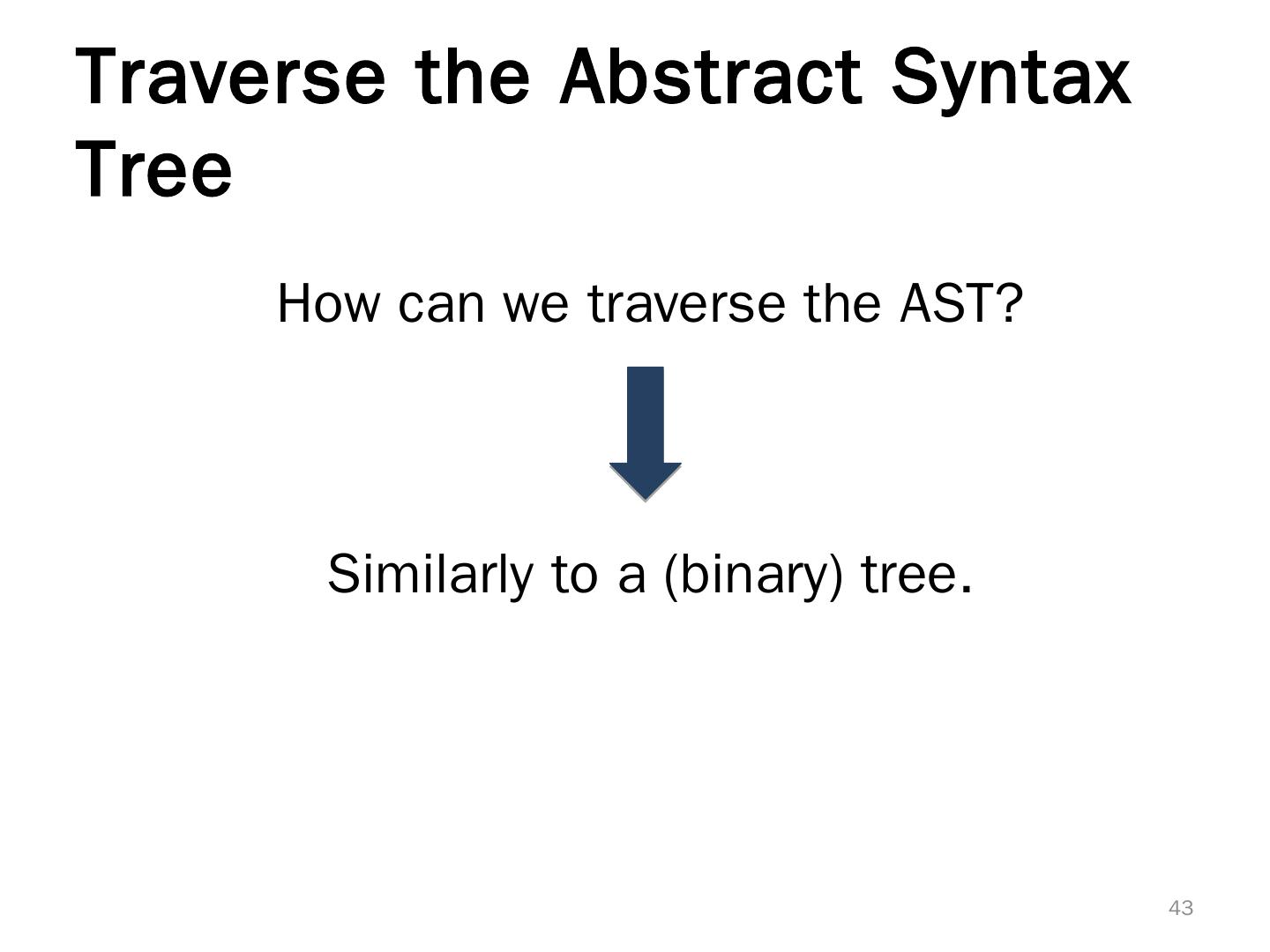 Traverse the Abstract Syntax Tree

How can we traverse the AST?

Similarly to a (binary) tree.

43